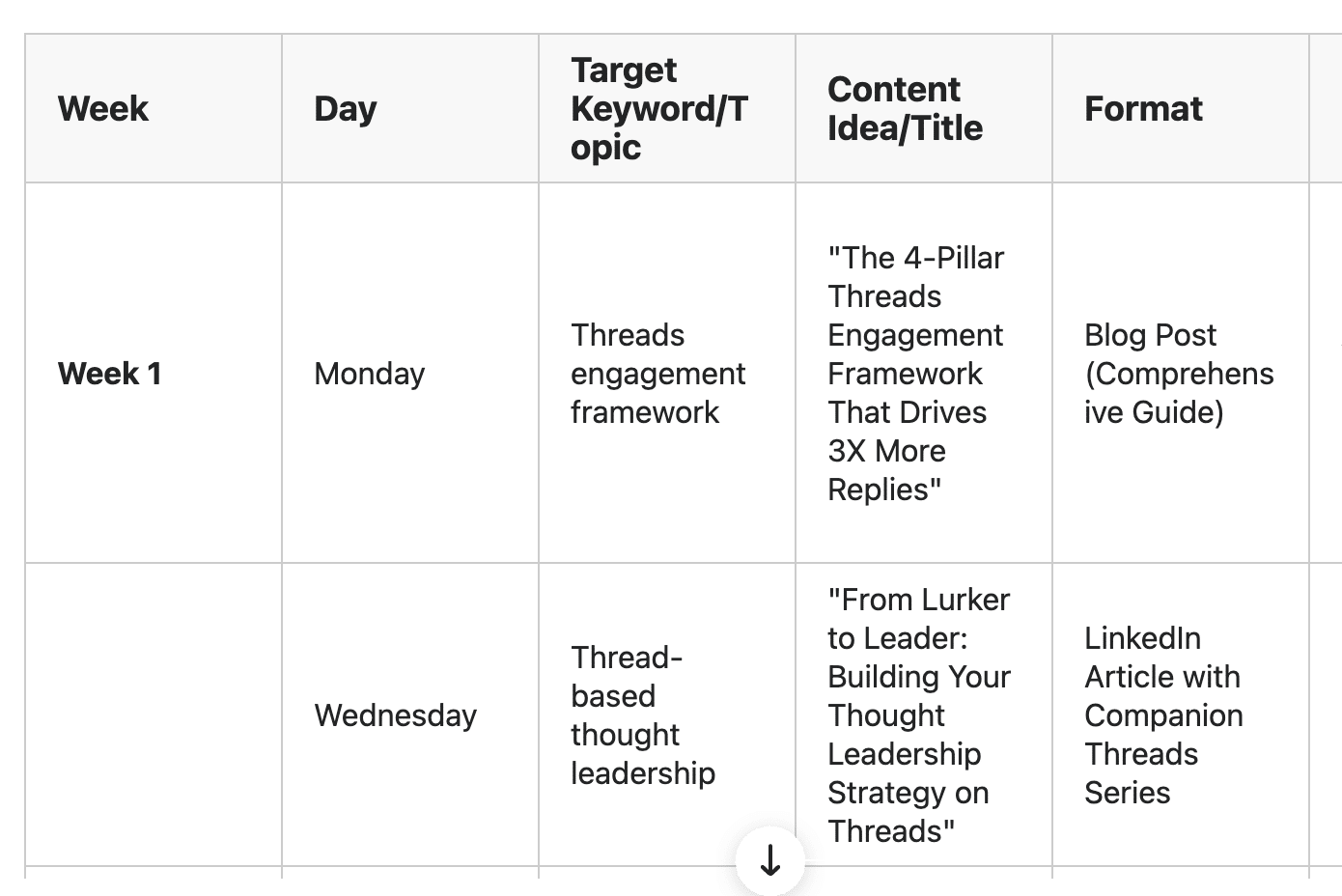 | Week | Day | Target Keyword/Topic | Content Idea/Title | Format |
|---|---|---|---|---|
| **Week 1** | Monday | Threads engagement framework | "The 4-Pillar Threads Engagement Framework That Drives 3X More Replies" | Blog Post (Comprehensive Guide) |
| | Wednesday | Thread-based thought leadership | "From Lurker to Leader: Building Your Thought Leadership Strategy on Threads" | LinkedIn Article with Companion Threads Series |